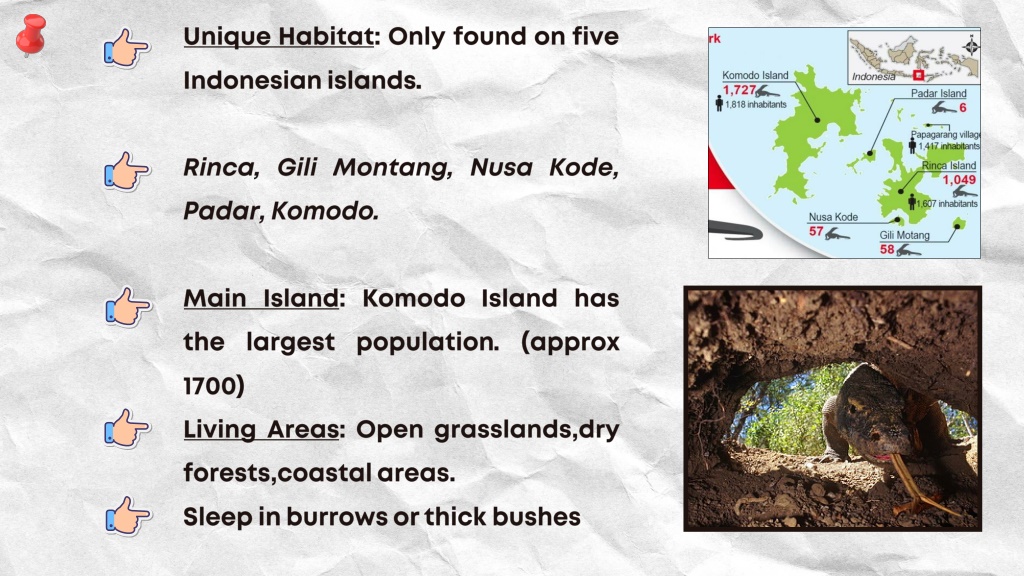 Unique Habitat: Only found on five Indonesian islands.

Rinca, Gili Montang, Nusa Kode, Padar, Komodo.

Main Island: Komodo Island has the largest population. (approx 1700)

Living Areas: Open grasslands,dry forests,coastal areas.

Sleep in burrows or thick bushes

rk

Indonesia

Komodo Island
1,727
1,818 inhabitants

Padar Island
6

Papagarang village
1,417 inhabitants

Rinca Island
1,049
1,607 inhabitants

Nusa Kode
57

Gili Motang
58